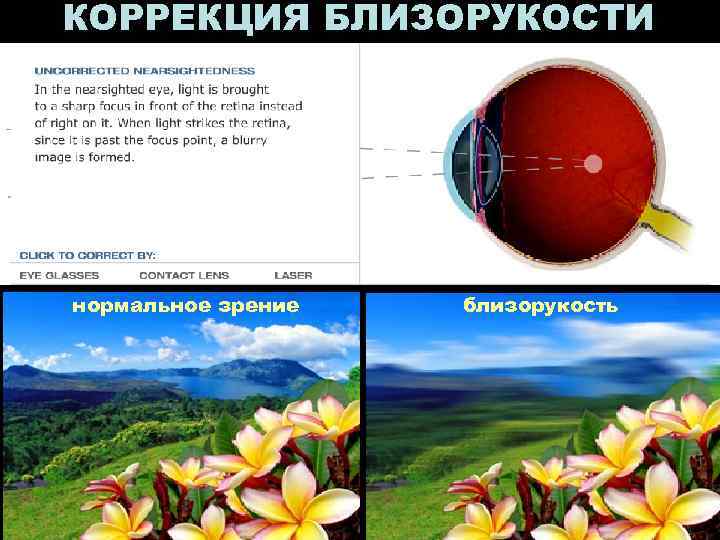 КОРРЕКЦИЯ БЛИЗОРУКОСТИ

UNCORRECTED NEARSIGHTEDNESS

In the nearsighted eye, light is brought to a sharp focus in front of the retina instead of right on it. When light strikes the retina, since it is past the focus point, a blurry image is formed.

CLICK TO CORRECT BY:

EYE GLASSES CONTACT LENS LASER

нормальное зрение

близорукость